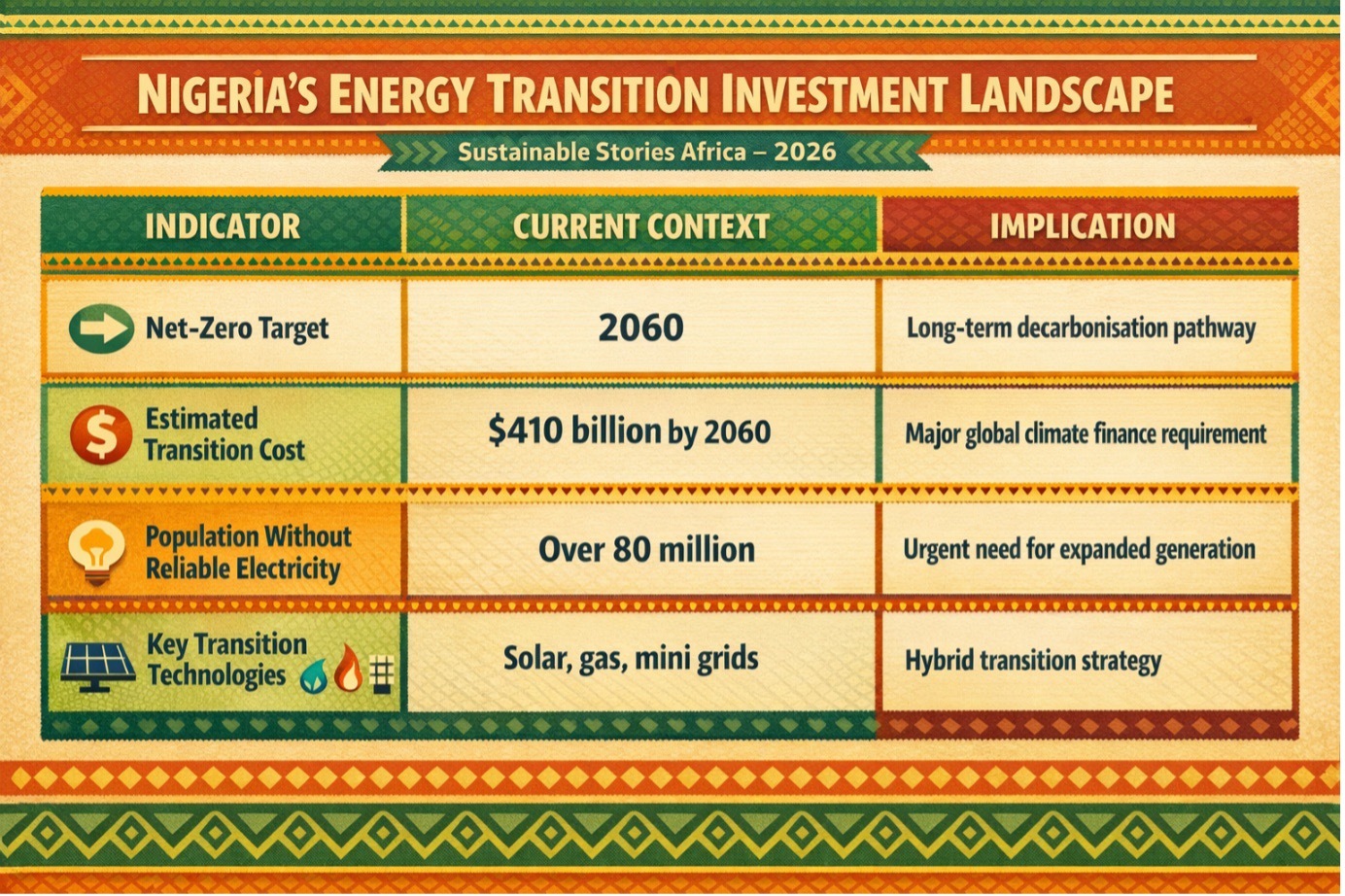 NIGERIA'S ENERGY TRANSITION INVESTMENT LANDSCAPE

Sustainable Stories Africa – 2026

| INDICATOR | CURRENT CONTEXT | IMPLICATION |
|---|---|---|
| Net-Zero Target | 2060 | Long-term decarbonisation pathway |
| Estimated Transition Cost | \$410 billion by 2060 | Major global climate finance requirement |
| Population Without Reliable Electricity | Over 80 million | Urgent need for expanded generation |
| Key Transition Technologies | Solar, gas, mini grids | Hybrid transition strategy |